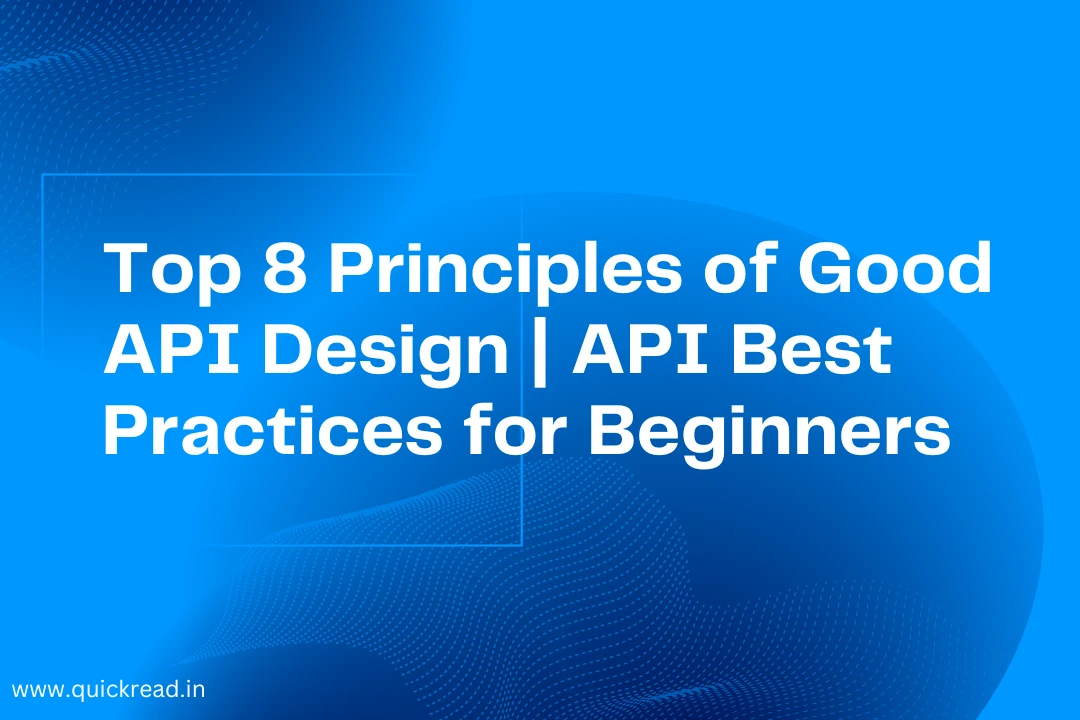 Top 8 Principles of Good API Design | API Best Practices for Beginners

www.quickread.in